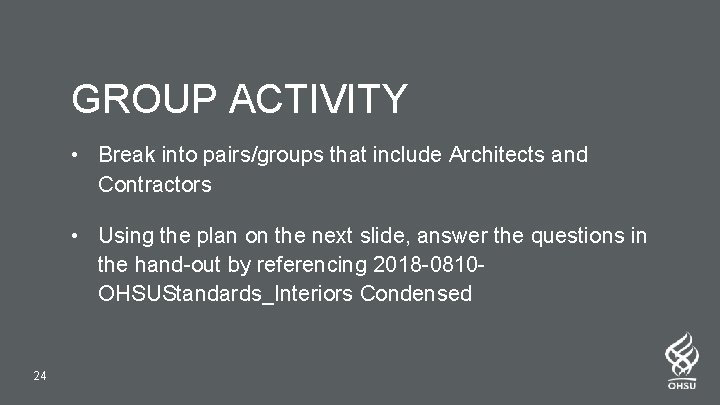 GROUP ACTIVITY

• Break into pairs/groups that include Architects and Contractors

• Using the plan on the next slide, answer the questions in the hand-out by referencing 2018-0810-OHSUStandards_Interiors Condensed

24

OHSU